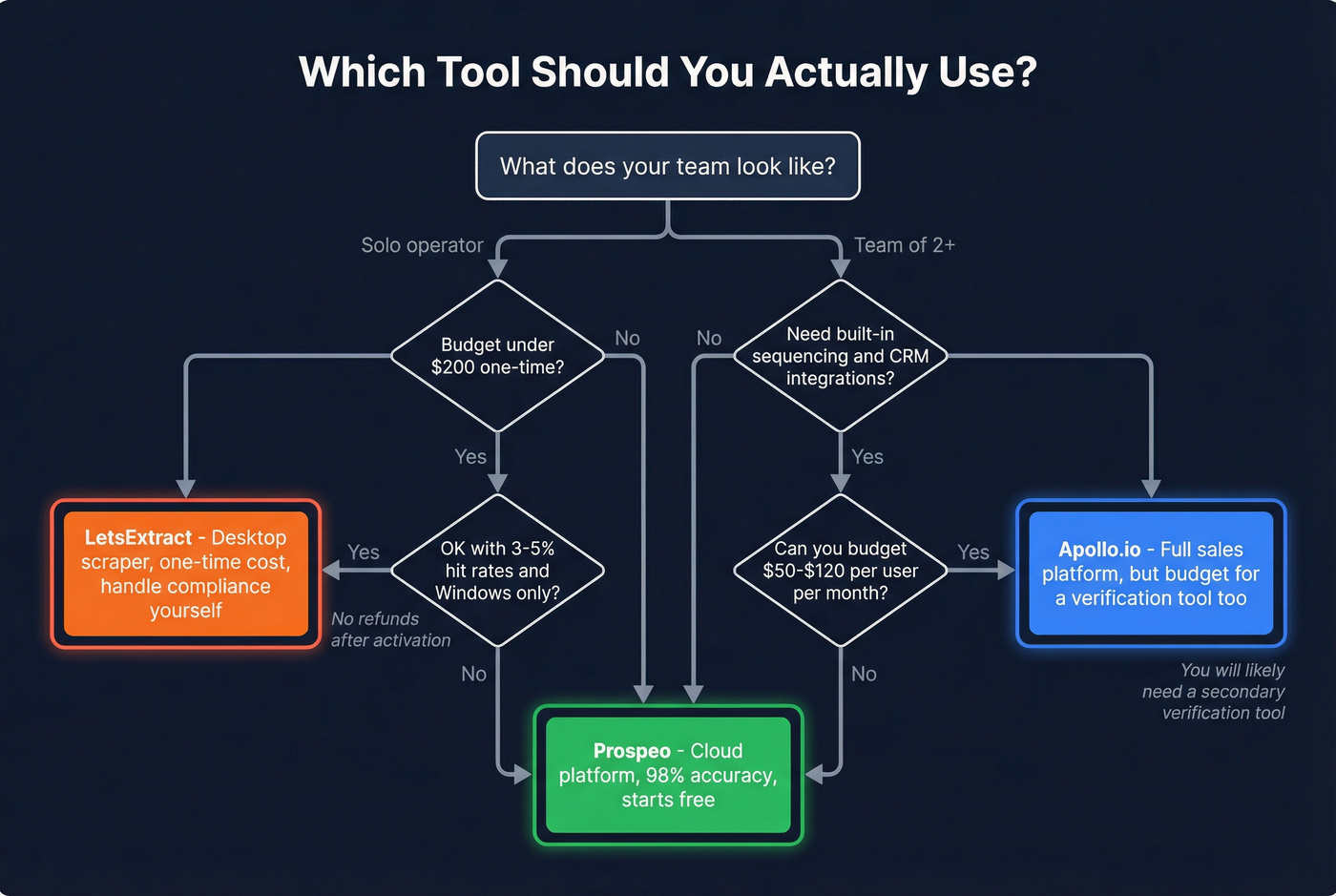 Which Tool Should You Actually Use?

What does your team look like?

Solo operator

Team of 2+

Budget under $200 one-time?

No

No

Need built-in sequencing and CRM integrations?

Yes

Yes

LetsExtract - Desktop scraper, one-time cost, handle compliance yourself

Yes

OK with 3-5% hit rates and Windows only?

No refunds after activation

Can you budget $50-$120 per user per month?

Yes

Apollo.io - Full sales platform, but budget for a verification tool too

You will likely need a secondary verification tool

No

No

Prospeo - Cloud platform, 98% accuracy, starts free